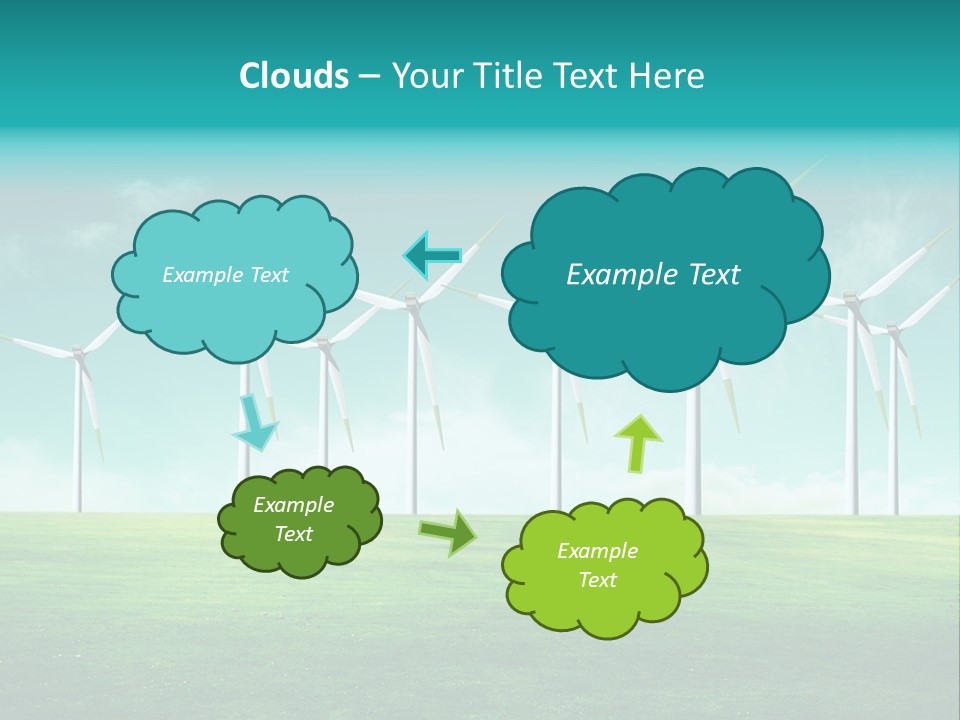 Clouds – Your Title Text Here

Example Text

Example Text

Example Text

Example Text